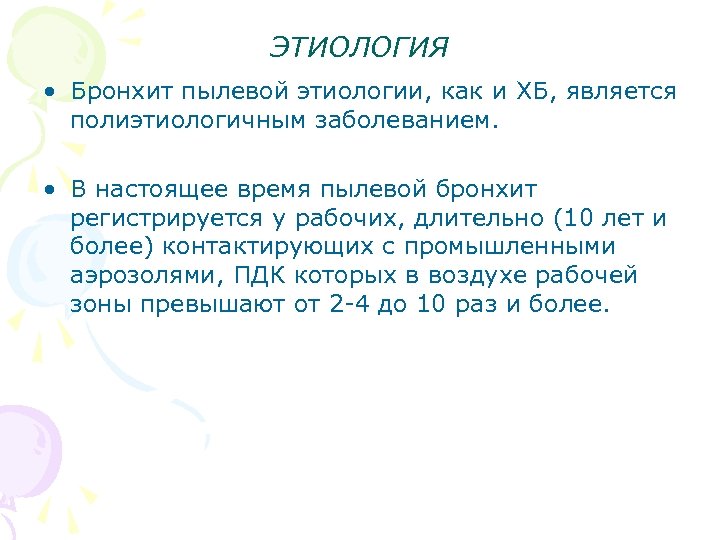 ЭТИОЛОГИЯ

• Бронхит пылевой этиологии, как и ХБ, является полиэтиологичным заболеванием.

• В настоящее время пылевой бронхит регистрируется у рабочих, длительно (10 лет и более) контактирующих с промышленными аэрозолями, ПДК которых в воздухе рабочей зоны превышают от 2-4 до 10 раз и более.